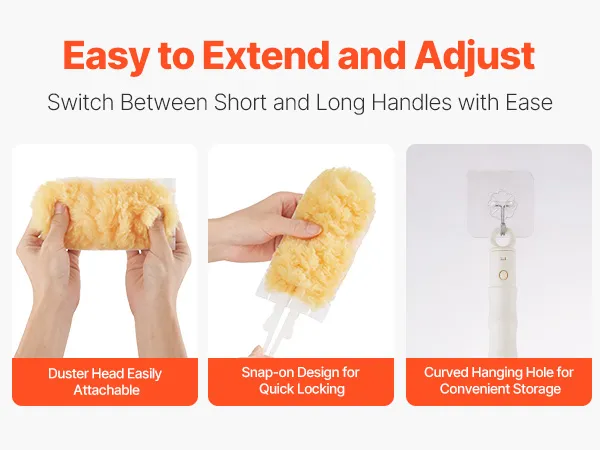 Easy to Extend and Adjust

Switch Between Short and Long Handles with Ease

Duster Head Easily Attachable

Snap-on Design for Quick Locking

Curved Hanging Hole for Convenient Storage